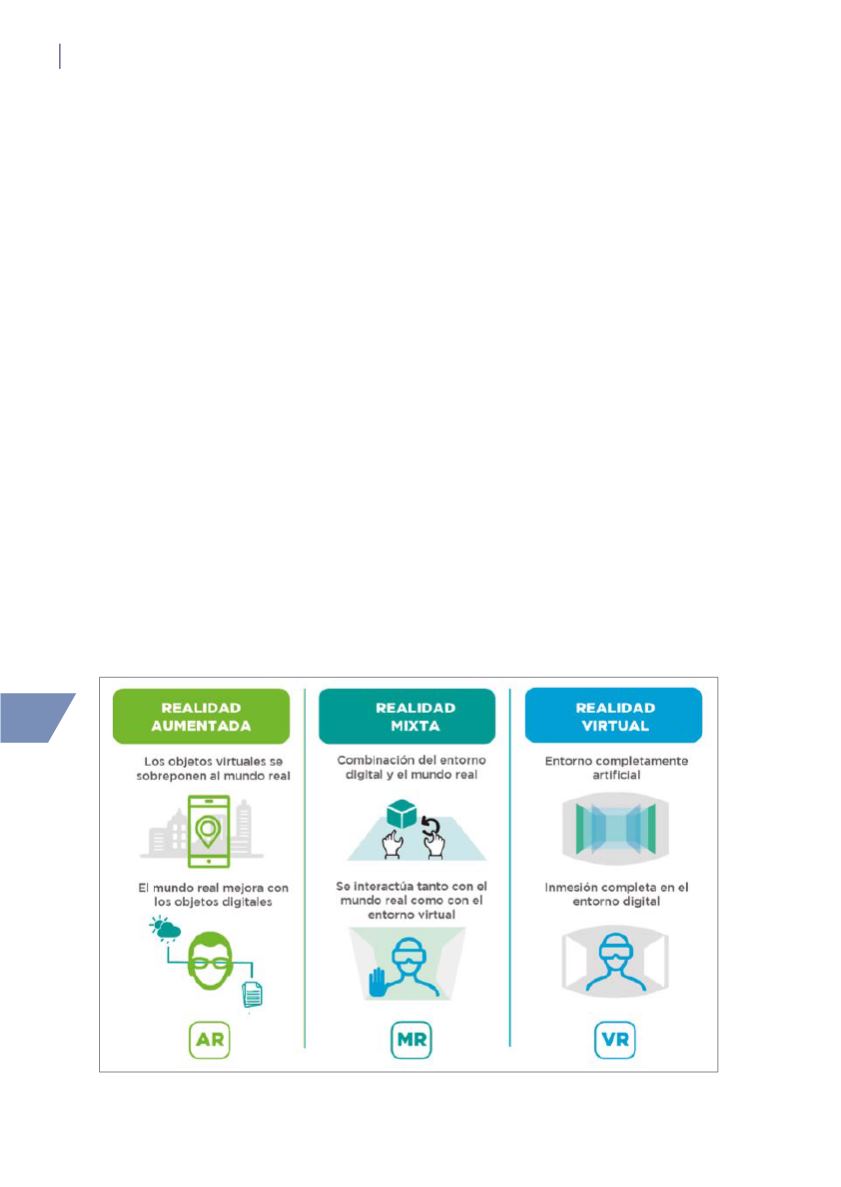 REALIDAD AUMENTADA

Los objetos virtuales se sobreponen al mundo real

El mundo real mejora con los objetos digitales

AR

REALIDAD MIXTA

Combinación del entorno digital y el mundo real

Se interactúa tanto con el mundo real como con el entorno virtual

MR

REALIDAD VIRTUAL

Entorno completamente artificial

Inmesión completa en el entorno digital

VR